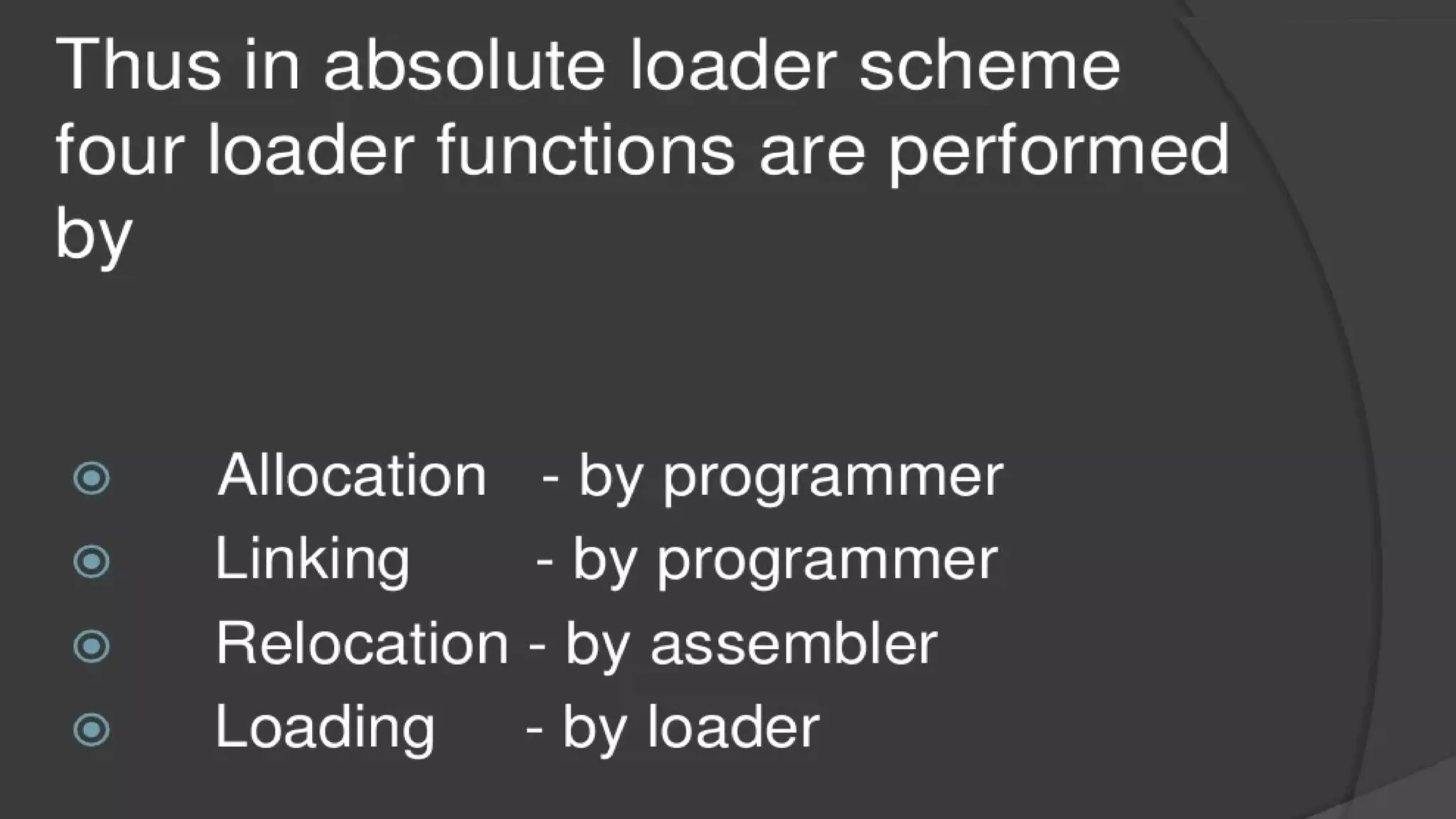 Thus in absolute loader scheme four loader functions are performed by

Allocation - by programmer
Linking - by programmer
Relocation - by assembler
Loading - by loader